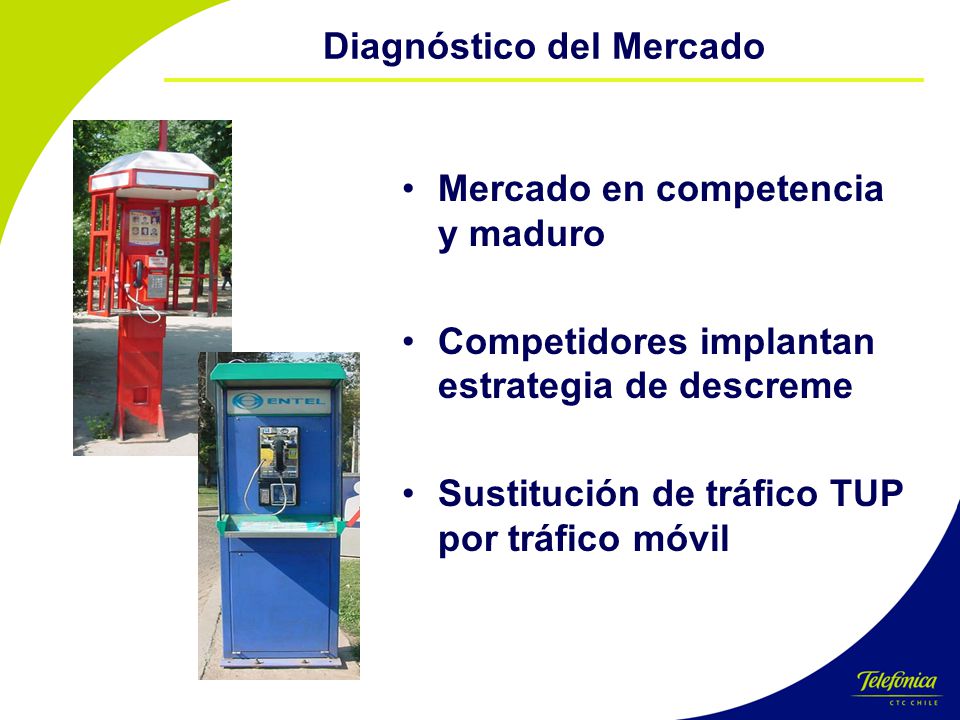 Diagnóstico del Mercado

ENTEL

• Mercado en competencia y maduro

• Competidores implantan estrategia de descreme

• Sustitución de tráfico TUP por tráfico móvil

Telefónica
CTC CHILE